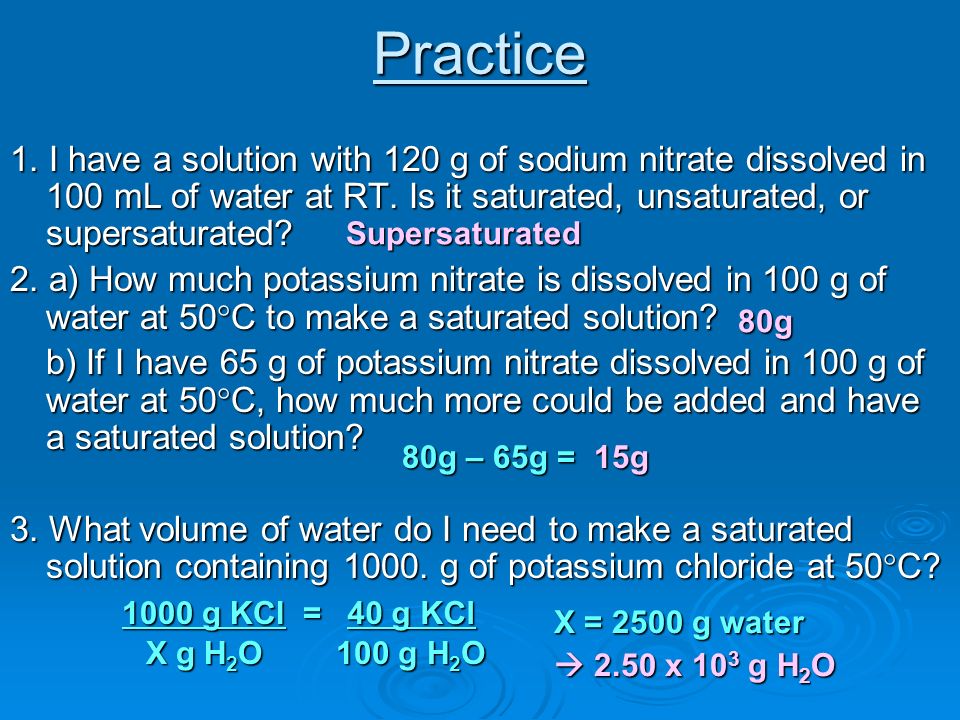 Practice

1. I have a solution with 120 g of sodium nitrate dissolved in 100 mL of water at RT. Is it saturated, unsaturated, or supersaturated? Supersaturated

2. a) How much potassium nitrate is dissolved in 100 g of water at 50°C to make a saturated solution? 80g

b) If I have 65 g of potassium nitrate dissolved in 100 g of water at 50°C, how much more could be added and have a saturated solution?

80g – 65g = 15g

3. What volume of water do I need to make a saturated solution containing 1000. g of potassium chloride at 50°C?

$\frac{1000 \text{ g KCl}}{X \text{ g } H_2O} = \frac{40 \text{ g KCl}}{100 \text{ g } H_2O}$

X = 2500 g water

→ $2.50 \times 10^3$ g $H_2O$